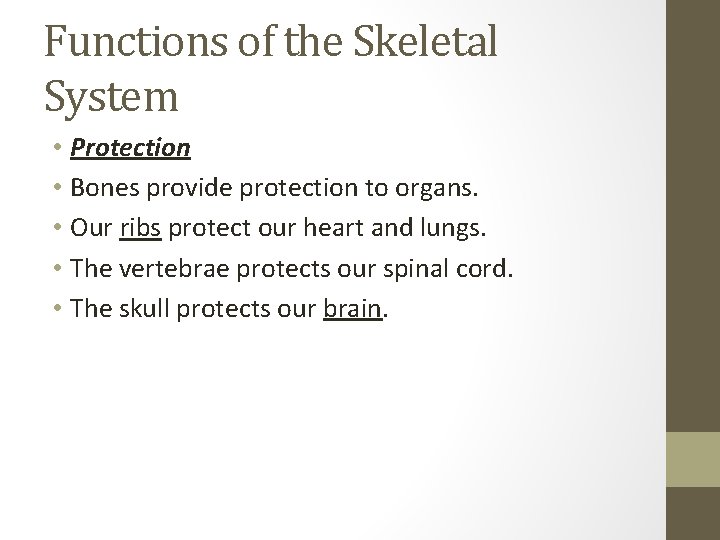 Functions of the Skeletal System

• Protection
• Bones provide protection to organs.
• Our ribs protect our heart and lungs.
• The vertebrae protects our spinal cord.
• The skull protects our brain.